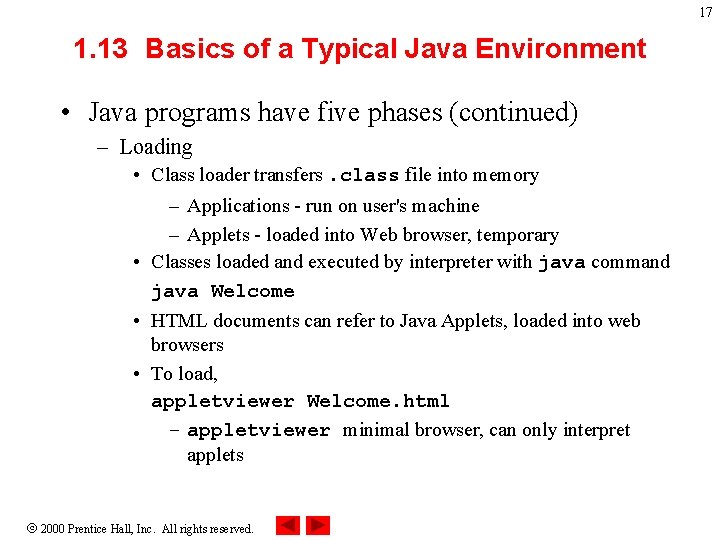 17

1.13 Basics of a Typical Java Environment

• Java programs have five phases (continued)
– Loading
• Class loader transfers .class file into memory
– Applications - run on user's machine
– Applets - loaded into Web browser, temporary
• Classes loaded and executed by interpreter with java command
java Welcome
• HTML documents can refer to Java Applets, loaded into web browsers
• To load,
appletviewer Welcome.html
– appletviewer minimal browser, can only interpret applets

© 2000 Prentice Hall, Inc. All rights reserved.